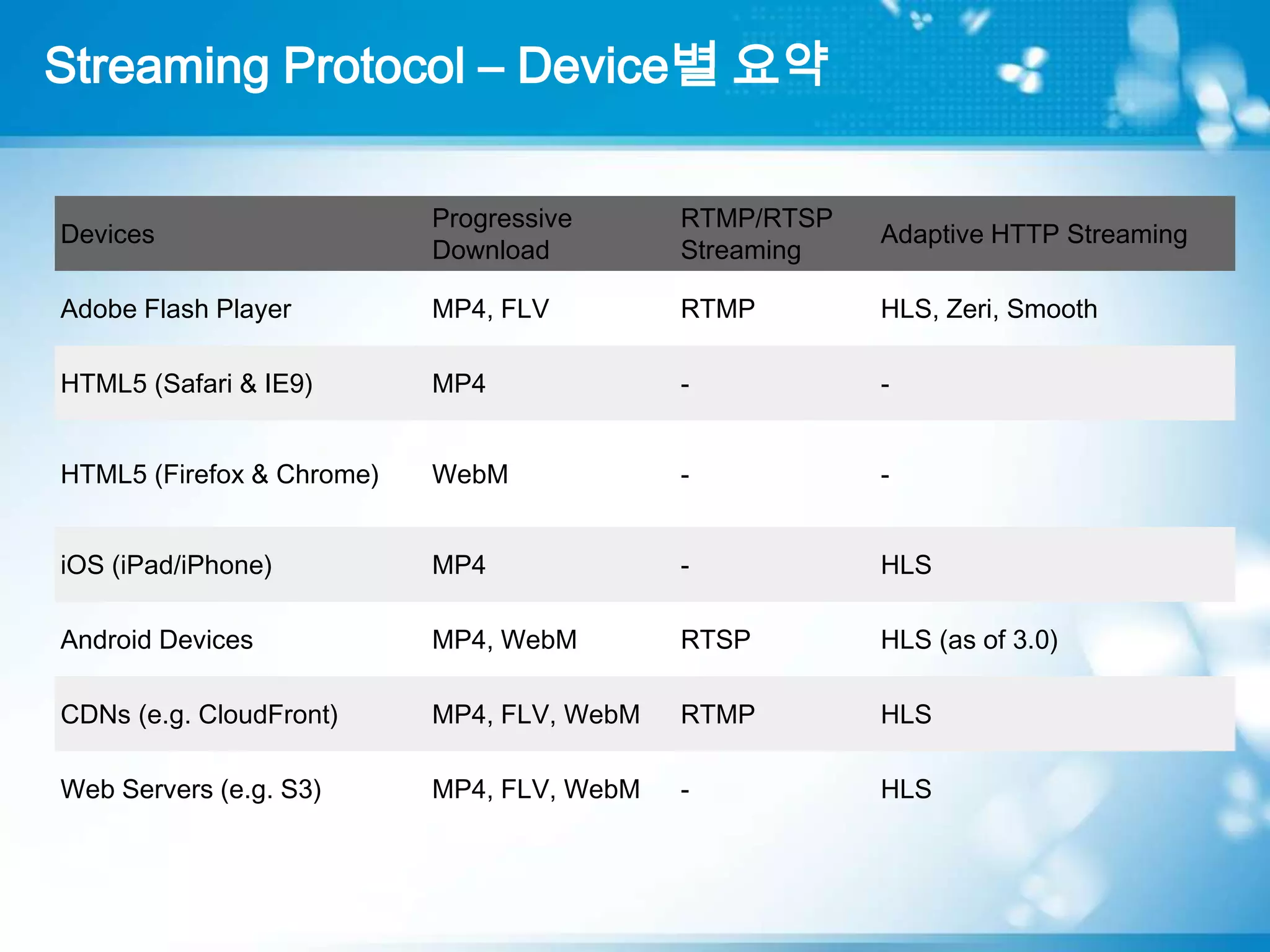 Streaming Protocol – Device별 요약

| Devices | Progressive Download | RTMP/RTSP Streaming | Adaptive HTTP Streaming |
|---|---|---|---|
| Adobe Flash Player | MP4, FLV | RTMP | HLS, Zeri, Smooth |
| HTML5 (Safari & IE9) | MP4 | - | - |
| HTML5 (Firefox & Chrome) | WebM | - | - |
| iOS (iPad/iPhone) | MP4 | - | HLS |
| Android Devices | MP4, WebM | RTSP | HLS (as of 3.0) |
| CDNs (e.g. CloudFront) | MP4, FLV, WebM | RTMP | HLS |
| Web Servers (e.g. S3) | MP4, FLV, WebM | - | HLS |